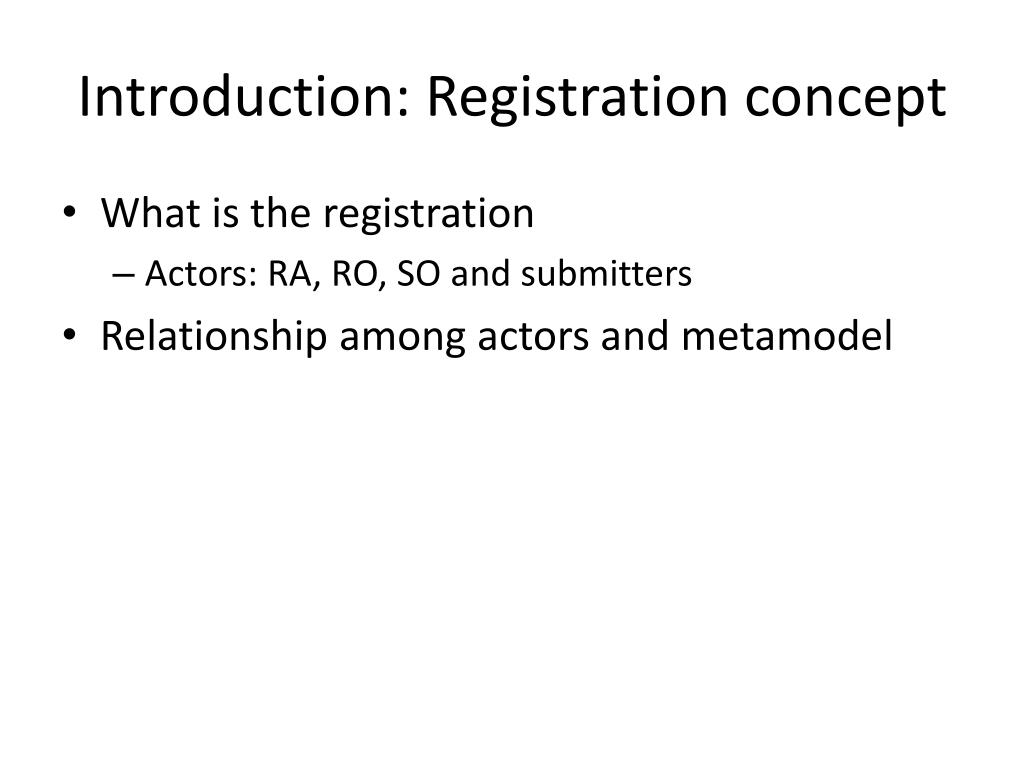 Introduction: Registration concept

• What is the registration
– Actors: RA, RO, SO and submitters
• Relationship among actors and metamodel